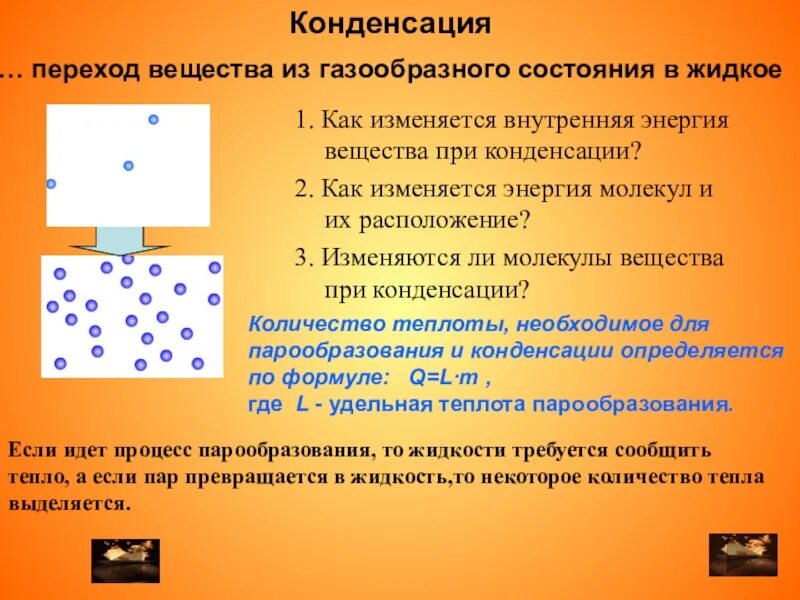 Конденсация

… переход вещества из газообразного состояния в жидкое

1. Как изменяется внутренняя энергия вещества при конденсации?

2. Как изменяется энергия молекул и их расположение?

3. Изменяются ли молекулы вещества при конденсации?

Количество теплоты, необходимое для парообразования и конденсации определяется по формуле: $Q=L \cdot m$ ,
где $L$ - удельная теплота парообразования.

Если идет процесс парообразования, то жидкости требуется сообщить тепло, а если пар превращается в жидкость,то некоторое количество тепла выделяется.